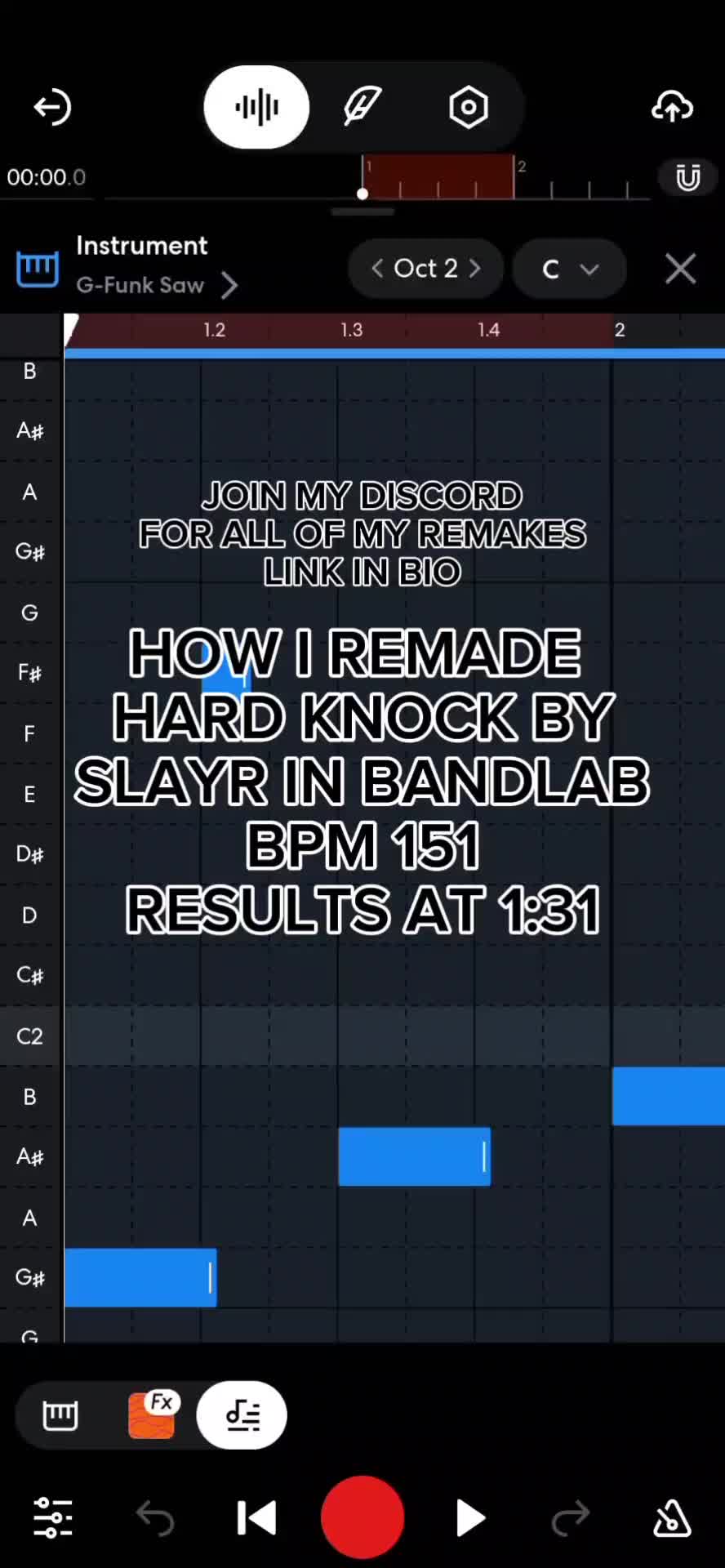 00:00.0

1 2

Instrument
G-Funk Saw

Oct 2
C

1.2 1.3 1.4 2

B
A#
A
G#
G
F#
F
E
D#
D
C#
C2
B
A#
A
G#
G

JOIN MY DISCORD
FOR ALL OF MY REMAKES
LINK IN BIO

HOW I REMADE
HARD KNOCK BY
SLAYR IN BANDLAB
BPM 151
RESULTS AT 1:31

Fx